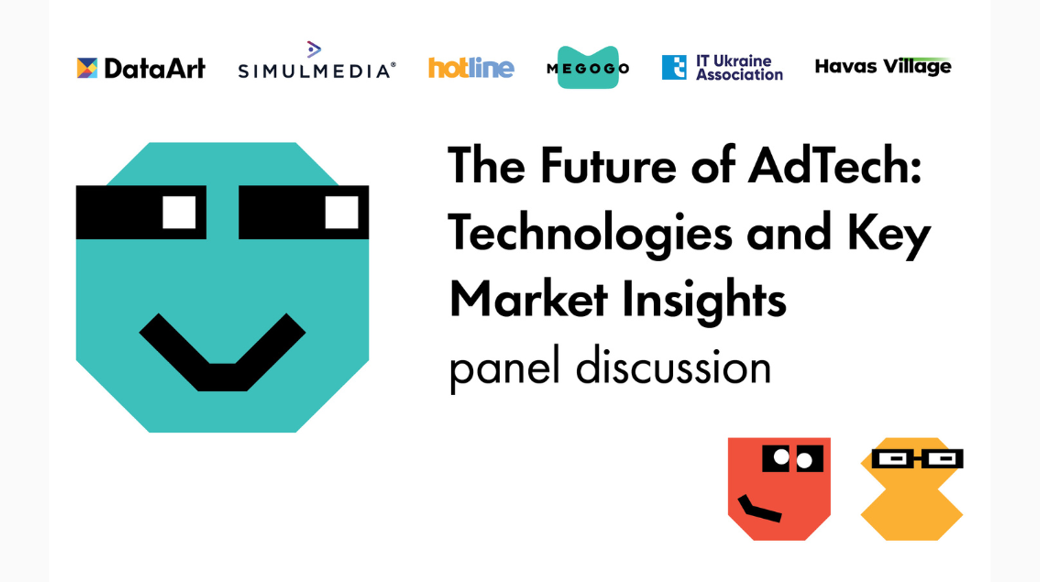 DataArt SIMULMEDIA® hotline MEGOGO IT Ukraine Association Havas Village

The Future of AdTech: Technologies and Key Market Insights
panel discussion